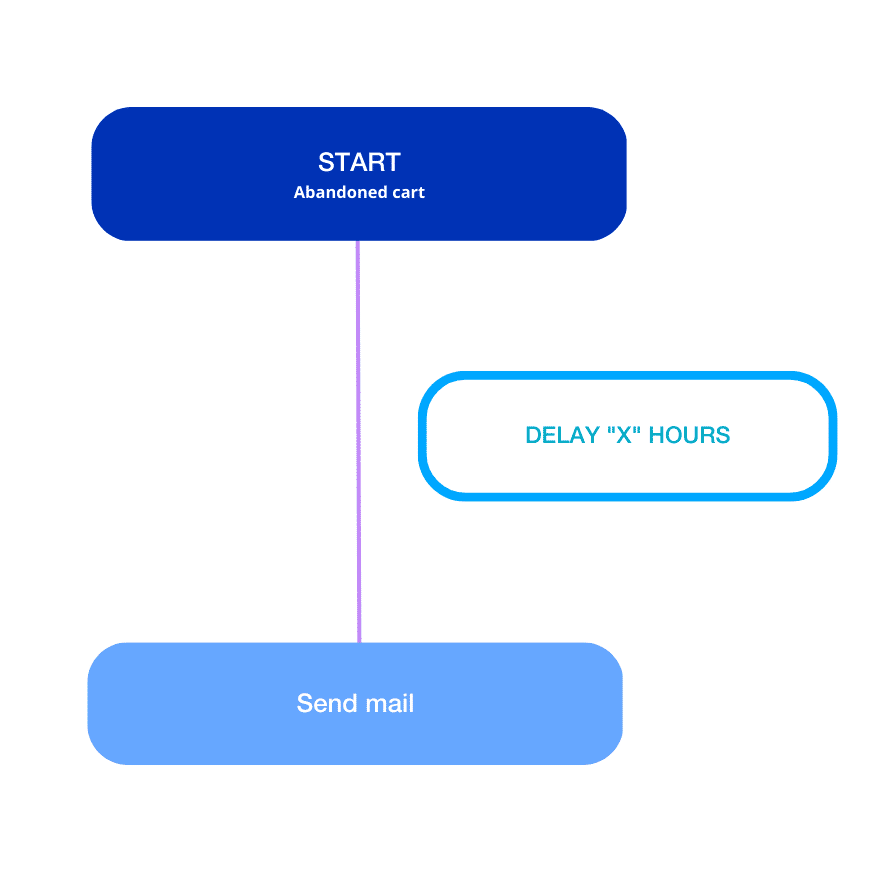 START
Abandoned cart

DELAY "X" HOURS

Send mail